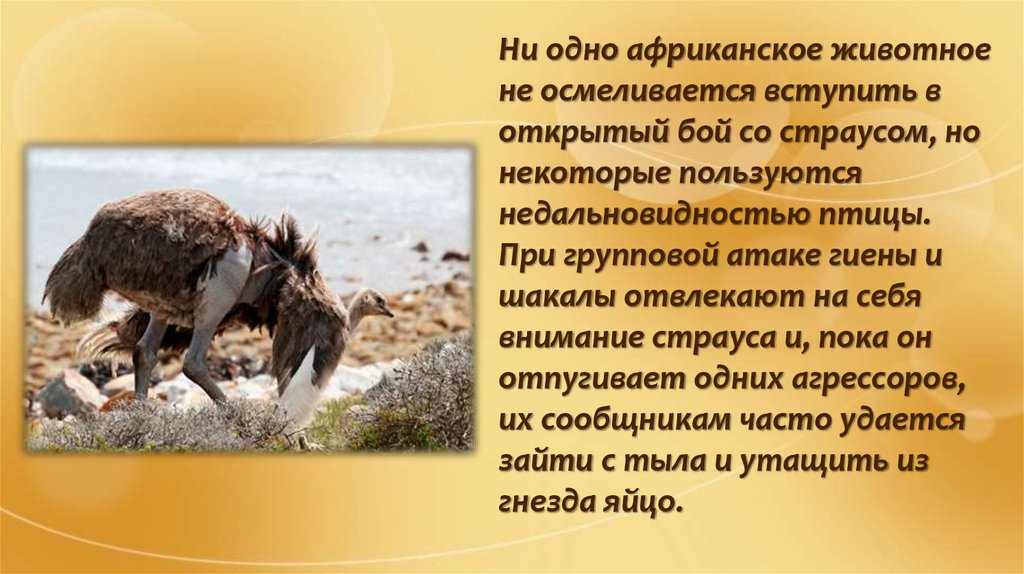 Ни одно африканское животное не осмеливается вступить в открытый бой со страусом, но некоторые пользуются недальновидностью птицы. При групповой атаке гиены и шакалы отвлекают на себя внимание страуса и, пока он отпугивает одних агрессоров, их сообщникам часто удается зайти с тыла и утащить из гнезда яйцо.